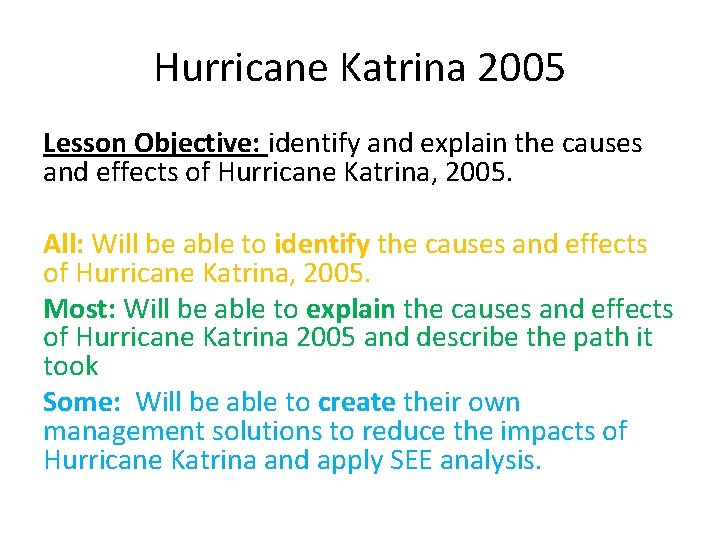 Hurricane Katrina 2005

Lesson Objective: identify and explain the causes and effects of Hurricane Katrina, 2005.

All: Will be able to identify the causes and effects of Hurricane Katrina, 2005.

Most: Will be able to explain the causes and effects of Hurricane Katrina 2005 and describe the path it took

Some: Will be able to create their own management solutions to reduce the impacts of Hurricane Katrina and apply SEE analysis.